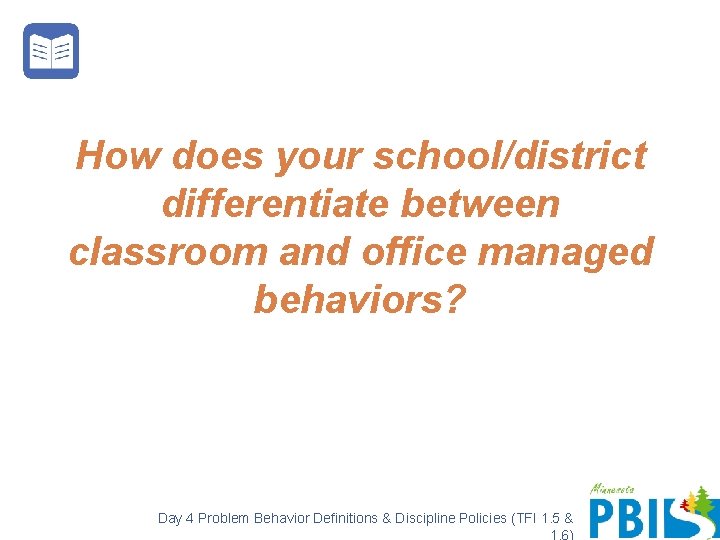 How does your school/district differentiate between classroom and office managed behaviors?

Day 4 Problem Behavior Definitions & Discipline Policies (TFI 1.5 & 1.6)

Minnesota PBIS